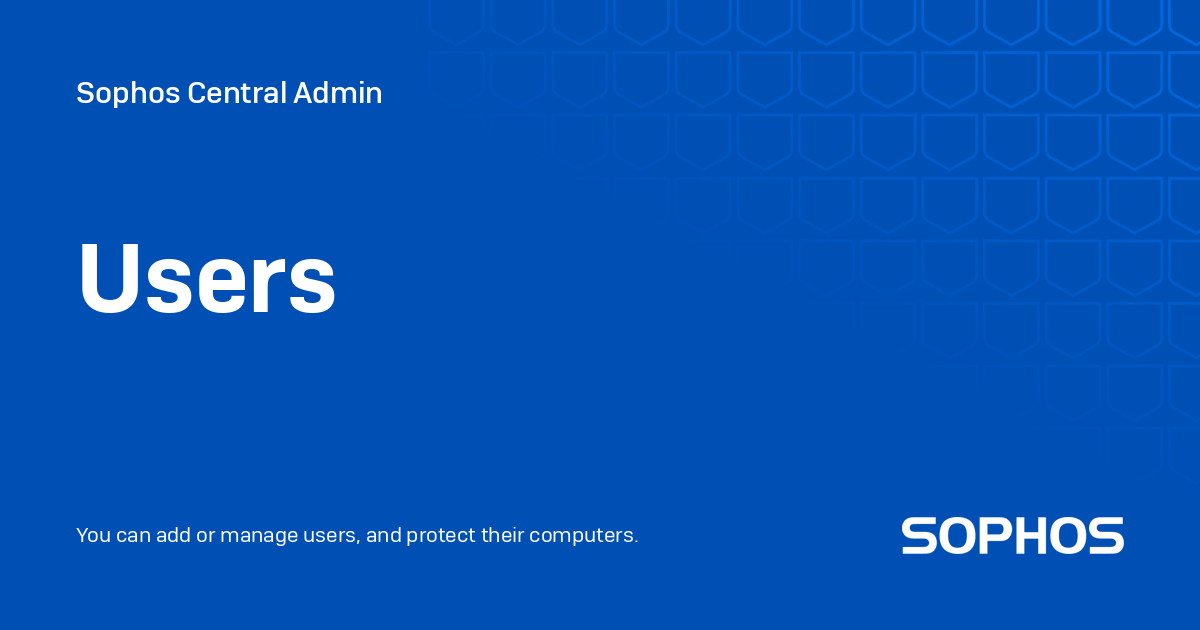 Sophos Central Admin

Users

You can add or manage users, and protect their computers.

SOPHOS